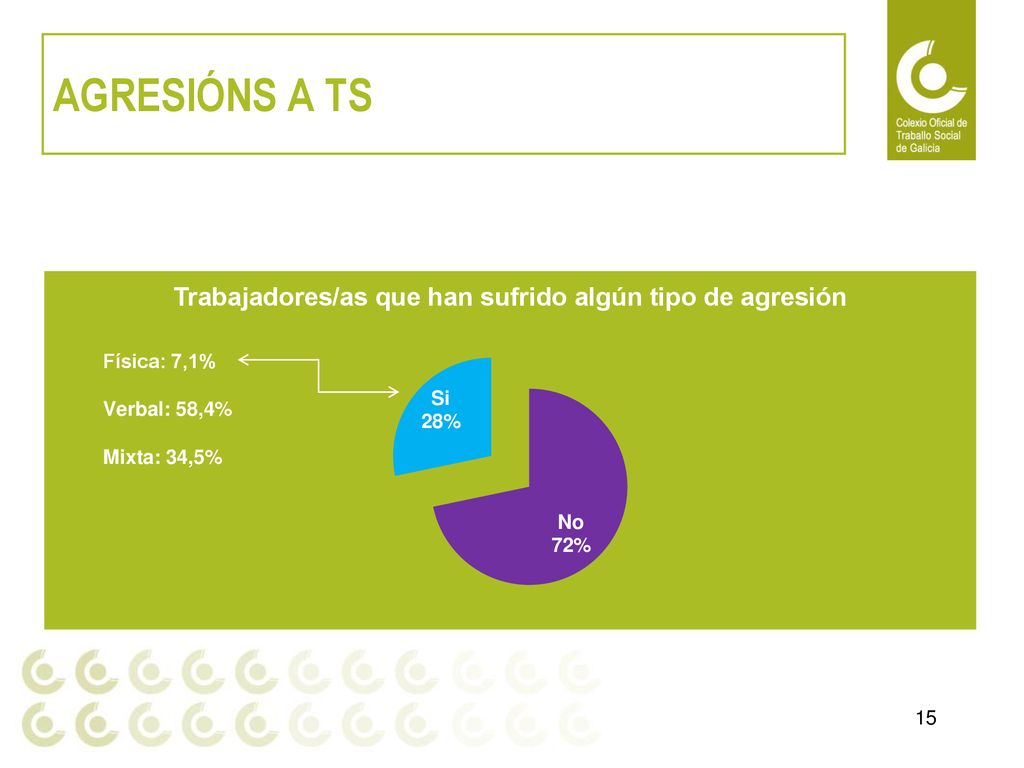 AGRESIÓNS A TS

Colexio Oficial de Traballo Social de Galicia

Trabajadores/as que han sufrido algún tipo de agresión

Física: 7,1%

Verbal: 58,4%

Mixta: 34,5%

Si
28%

No
72%

15